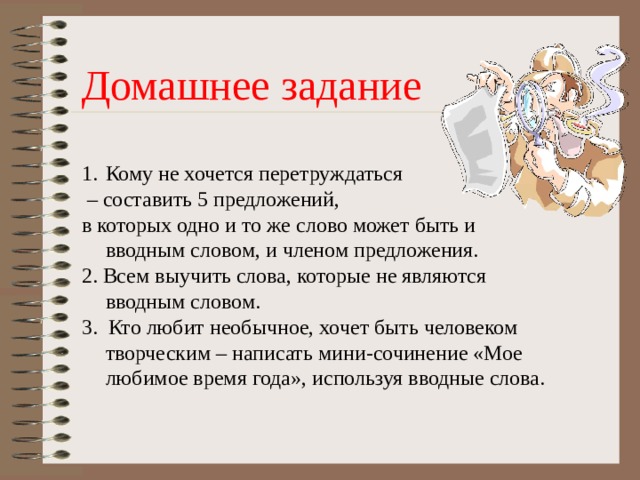 Домашнее задание

1. Кому не хочется перетруждаться – составить 5 предложений, в которых одно и то же слово может быть и вводным словом, и членом предложения.
2. Всем выучить слова, которые не являются вводным словом.
3. Кто любит необычное, хочет быть человеком творческим – написать мини-сочинение «Мое любимое время года», используя вводные слова.